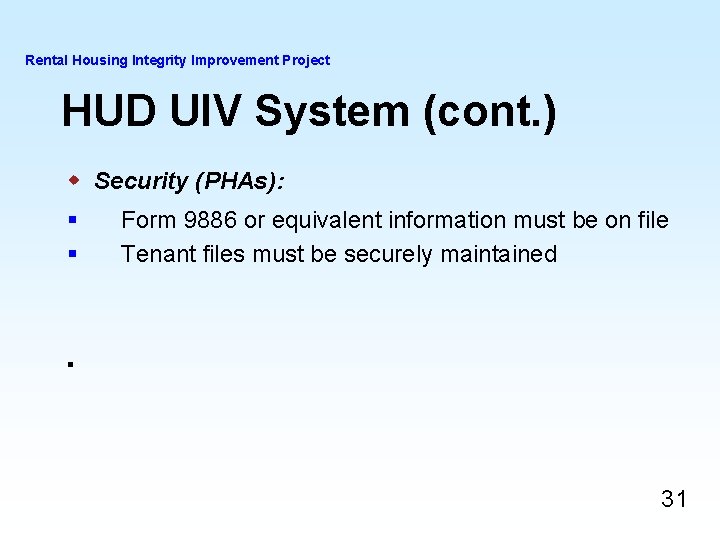 Rental Housing Integrity Improvement Project

HUD UIV System (cont.)

Security (PHAs):

Form 9886 or equivalent information must be on file

Tenant files must be securely maintained

31